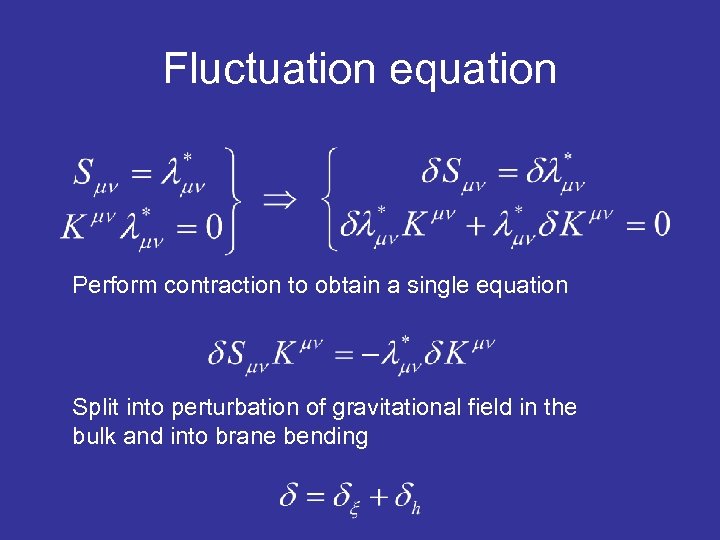 Fluctuation equation

$\left.\begin{array}{r} S_{\mu\nu} = \lambda^*_{\mu\nu} \\ K^{\mu\nu}\lambda^*_{\mu\nu} = 0 \end{array}\right\} \Rightarrow \left\{\begin{array}{c} \delta S_{\mu\nu} = \delta\lambda^*_{\mu\nu} \\ \delta\lambda^*_{\mu\nu}K^{\mu\nu} + \lambda^*_{\mu\nu}\delta K^{\mu\nu} = 0 \end{array}\right.$

Perform contraction to obtain a single equation

$\delta S_{\mu\nu}K^{\mu\nu} = -\lambda^*_{\mu\nu}\delta K^{\mu\nu}$

Split into perturbation of gravitational field in the bulk and into brane bending

$\delta = \delta_\xi + \delta_h$